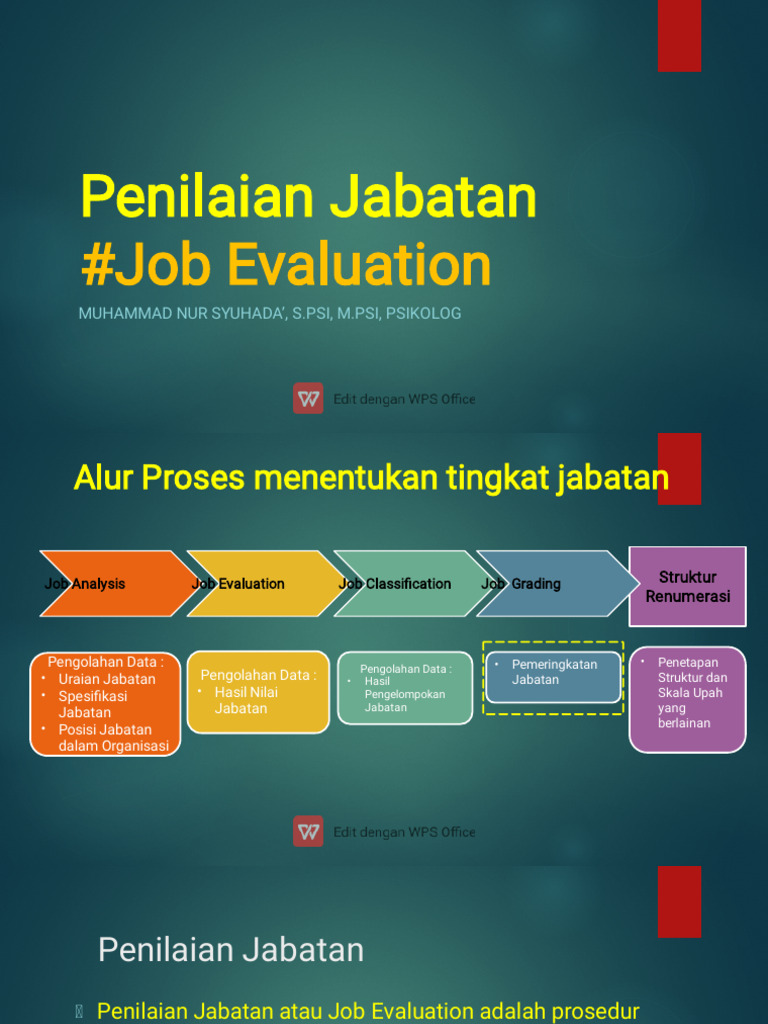 Penilaian Jabatan
#Job Evaluation

MUHAMMAD NUR SYUHADA', S.PSI, M.PSI, PSIKOLOG

Edit dengan WPS Office

Alur Proses menentukan tingkat jabatan

Job Analysis

Job Evaluation

Job Classification

Job Grading

Struktur Renumerasi

Pengolahan Data :
• Uraian Jabatan
• Spesifikasi Jabatan
• Posisi Jabatan dalam Organisasi

Pengolahan Data :
• Hasil Nilai Jabatan

Pengolahan Data :
• Hasil Pengelompokan Jabatan

• Pemeringkatan Jabatan

• Penetapan Struktur dan Skala Upah yang berlainan

Edit dengan WPS Office

Penilaian Jabatan

Penilaian Jabatan atau Job Evaluation adalah prosedur